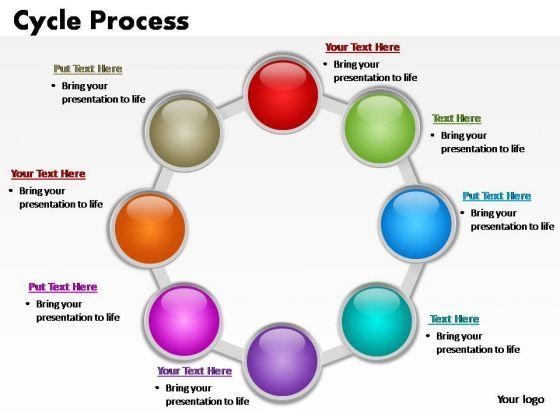 Cycle Process

Your Text Here
• Bring your presentation to life

Text Here
• Bring your presentation to life

Put Text Here
• Bring your presentation to life

Text Here
• Bring your presentation to life

Your Text Here
• Bring your presentation to life

Put Text Here
• Bring your presentation to life

Your Text Here
• Bring your presentation to life

Put Text Here
• Bring your presentation to life

Your logo